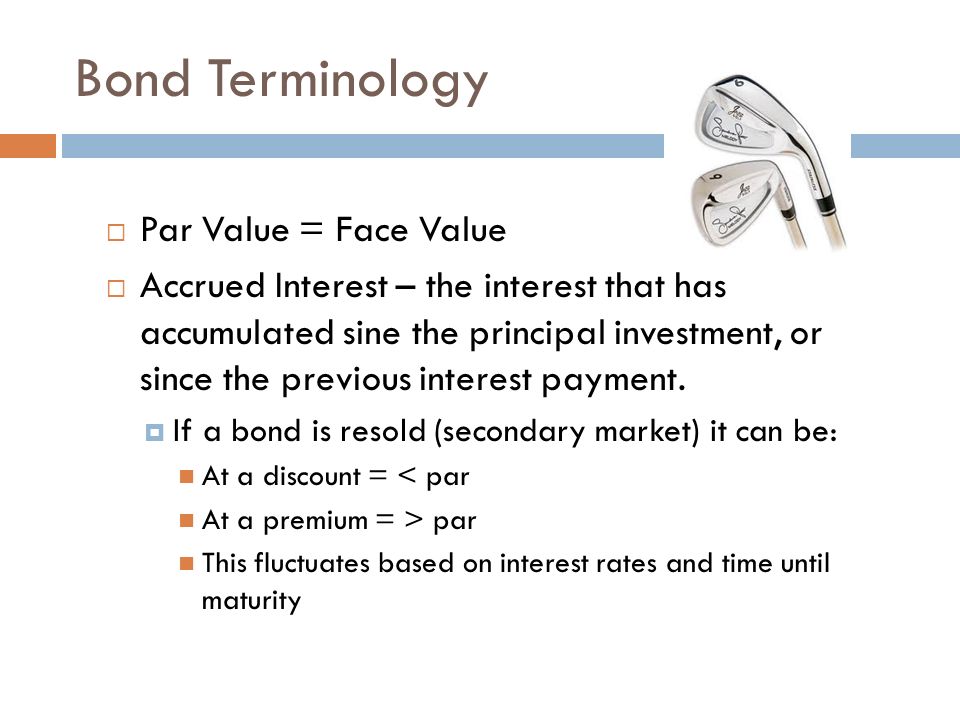 Bond Terminology

Par Value = Face Value

Accrued Interest – the interest that has accumulated sine the principal investment, or since the previous interest payment.

If a bond is resold (secondary market) it can be:

At a discount = < par

At a premium = > par

This fluctuates based on interest rates and time until maturity